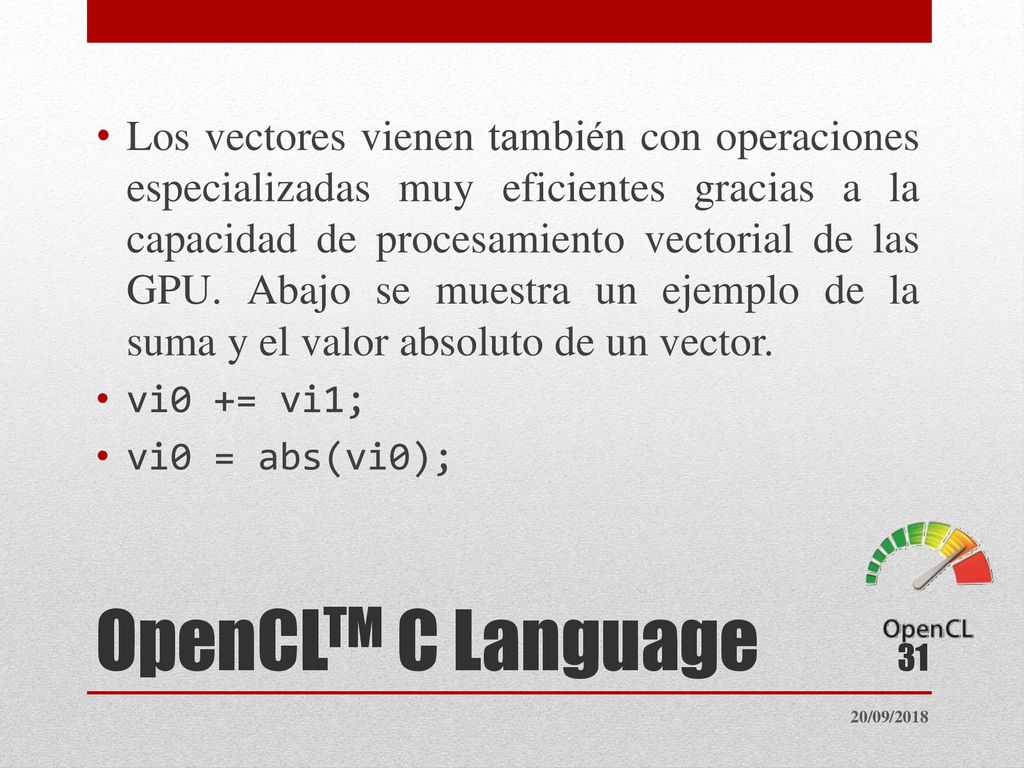 • Los vectores vienen también con operaciones especializadas muy eficientes gracias a la capacidad de procesamiento vectorial de las GPU. Abajo se muestra un ejemplo de la suma y el valor absoluto de un vector.
• vi0 += vi1;
• vi0 = abs(vi0);

OpenCL™ C Language

OpenCL

31

20/09/2018